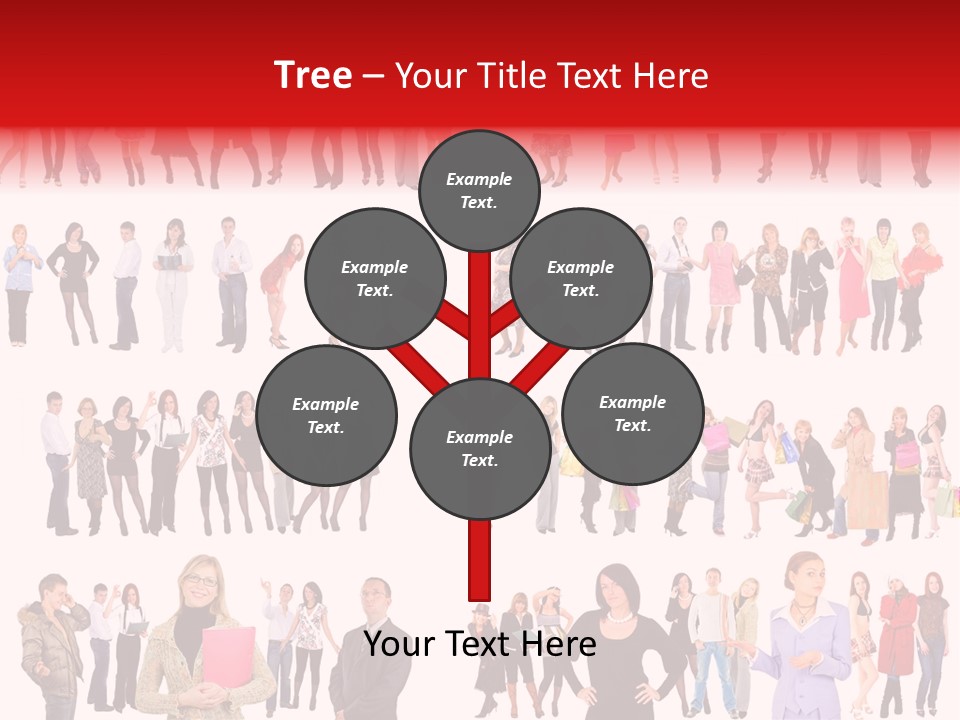 Tree – Your Title Text Here

Example Text.

Example Text.

Example Text.

Example Text.

Example Text.

Example Text.

Your Text Here